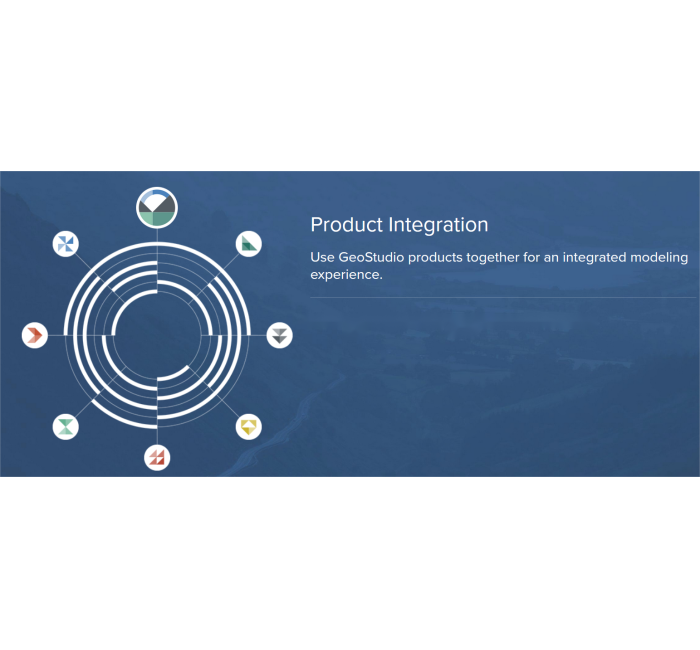 Product Integration

Use GeoStudio products together for an integrated modeling experience.